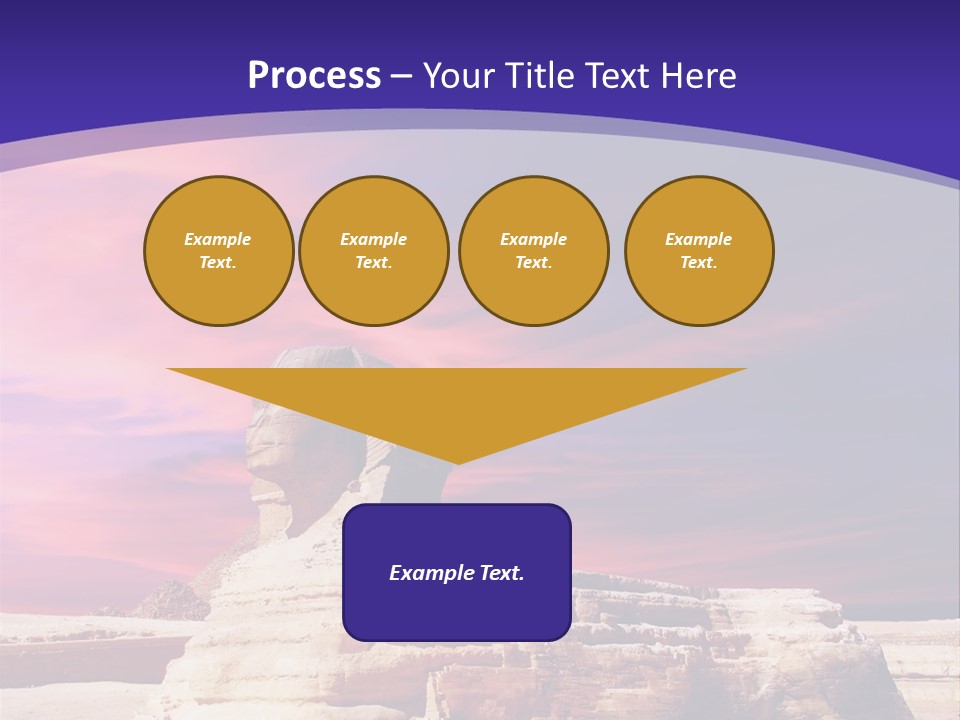 Process – Your Title Text Here

Example Text.

Example Text.

Example Text.

Example Text.

Example Text.